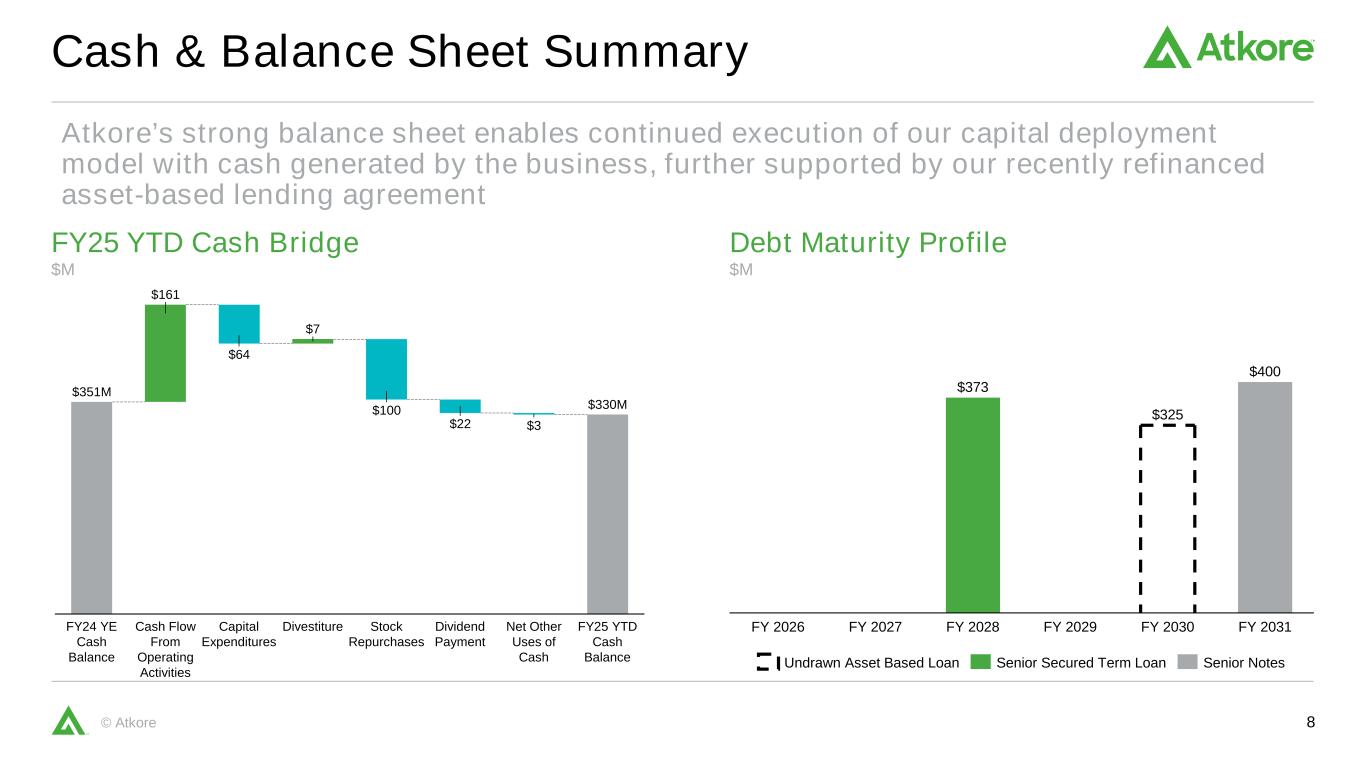 Cash & Balance Sheet Summary

Atkore

Atkore's strong balance sheet enables continued execution of our capital deployment model with cash generated by the business, further supported by our recently refinanced asset-based lending agreement

FY25 YTD Cash Bridge
$M

$351M
$161
$64
$7
$100
$22
$3
$330M

FY24 YE Cash Balance
Cash Flow From Operating Activities
Capital Expenditures
Divestiture
Stock Repurchases
Dividend Payment
Net Other Uses of Cash
FY25 YTD Cash Balance

Debt Maturity Profile
$M

$373
$325
$400

FY 2026
FY 2027
FY 2028
FY 2029
FY 2030
FY 2031

Undrawn Asset Based Loan
Senior Secured Term Loan
Senior Notes

© Atkore

8